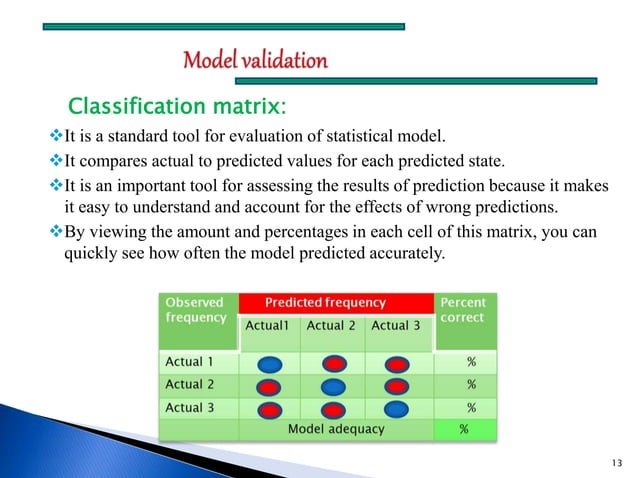 Model validation

Classification matrix:

❖It is a standard tool for evaluation of statistical model.

❖It compares actual to predicted values for each predicted state.

❖It is an important tool for assessing the results of prediction because it makes it easy to understand and account for the effects of wrong predictions.

❖By viewing the amount and percentages in each cell of this matrix, you can quickly see how often the model predicted accurately.

| Observed frequency | Predicted frequency | | | Percent correct |
|---|---|---|---|---|
| | Actual1 | Actual 2 | Actual 3 | |
| Actual 1 | | | | % |
| Actual 2 | | | | % |
| Actual 3 | | | | % |
| | Model adequacy | | | % |

13